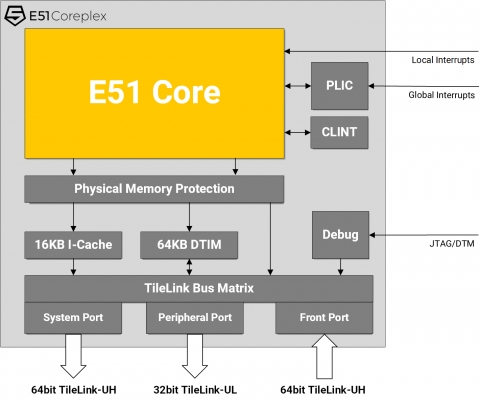 E51 Coreplex

E51 Core

Local Interrupts

PLIC

Global Interrupts

CLINT

Physical Memory Protection

16KB I-Cache

64KB DTIM

Debug

JTAG/DTM

TileLink Bus Matrix

System Port

Peripheral Port

Front Port

64bit TileLink-UH

32bit TileLink-UL

64bit TileLink-UH